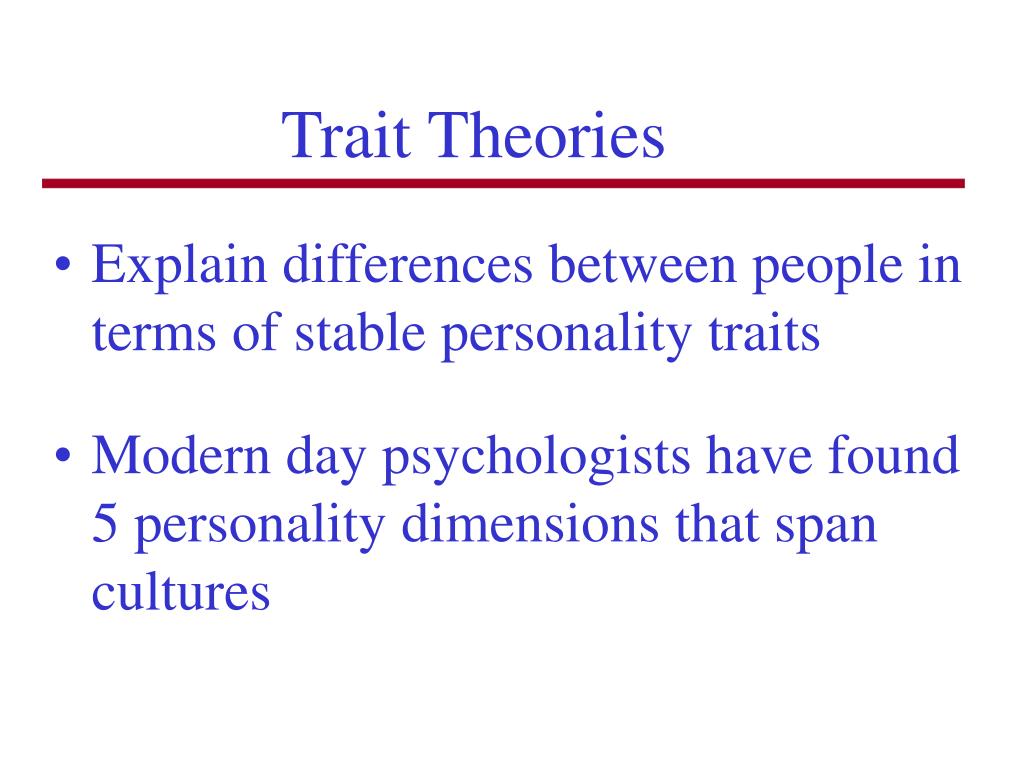 Trait Theories

• Explain differences between people in terms of stable personality traits

• Modern day psychologists have found 5 personality dimensions that span cultures